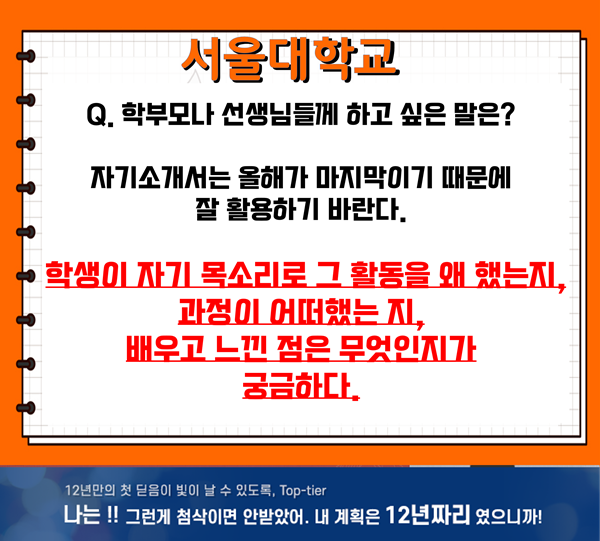 서울대학교

Q. 학부모나 선생님들께 하고 싶은 말은?

자기소개서는 올해가 마지막이기 때문에 잘 활용하기 바란다.

학생이 자기 목소리로 그 활동을 왜 했는지, 과정이 어떠했는 지, 배우고 느낀 점은 무엇인지가 궁금하다.

12년만의 첫 딛음이 빛이 날 수 있도록, Top-tier

나는 !! 그런게 첨삭이면 안받았어. 내 계획은 12년짜리 였으니까!